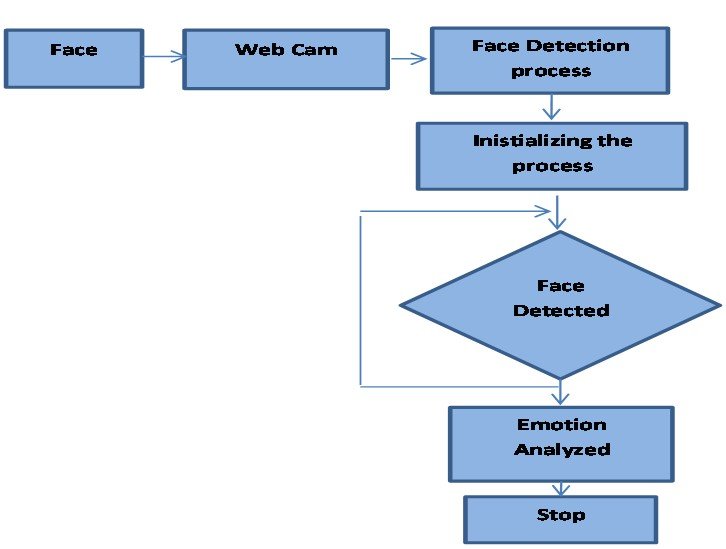 Face

Web Cam

Face Detection process

Inistializing the process

Face Detected

Emotion Analyzed

Stop